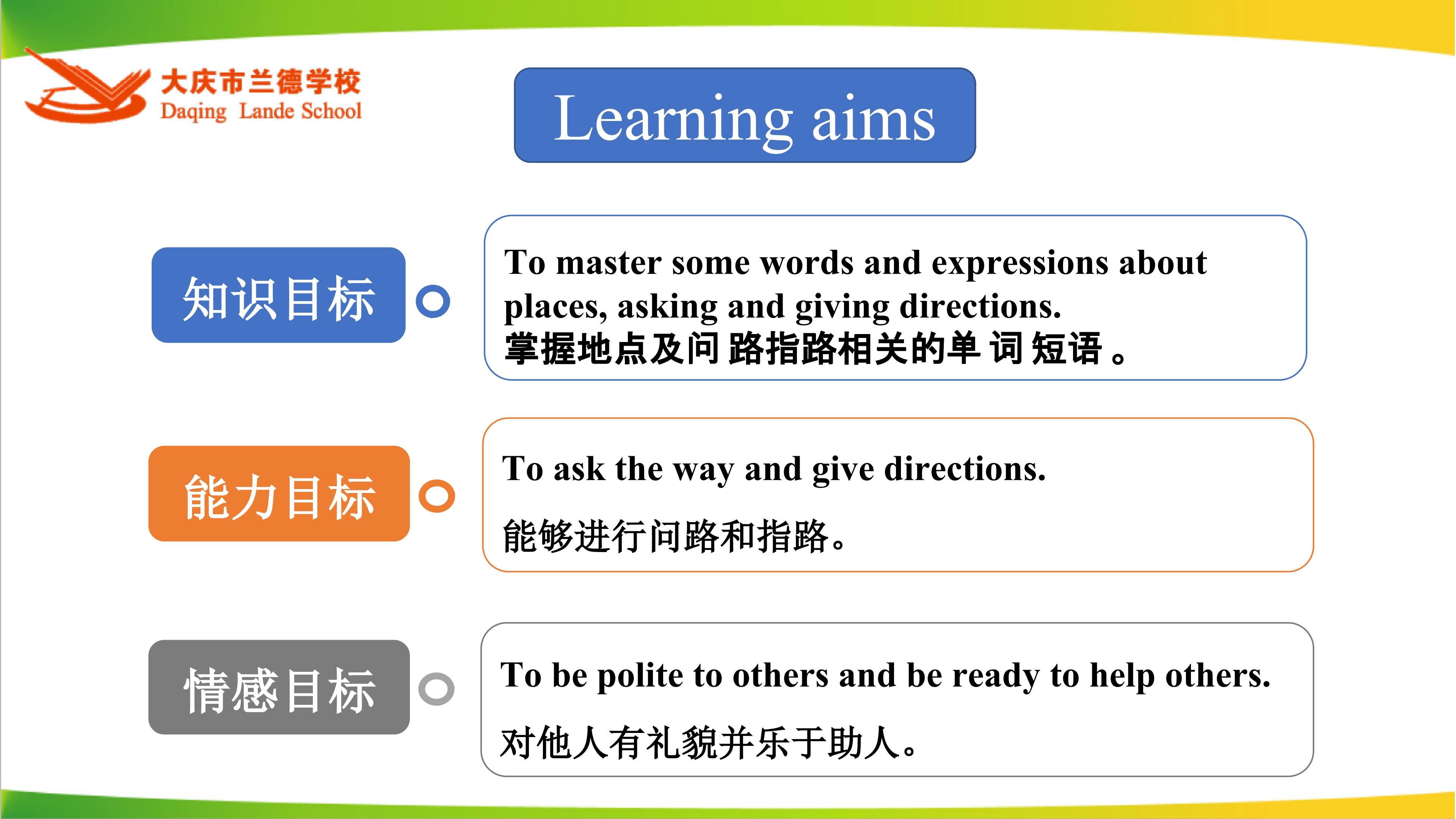 大庆市兰德学校
Daqing Lande School

Learning aims

知识目标

To master some words and expressions about places, asking and giving directions.
掌握地点及问 路指路相关的单 词 短语 。

能力目标

To ask the way and give directions.

能够进行问路和指路。

情感目标

To be polite to others and be ready to help others.

对他人有礼貌并乐于助人。